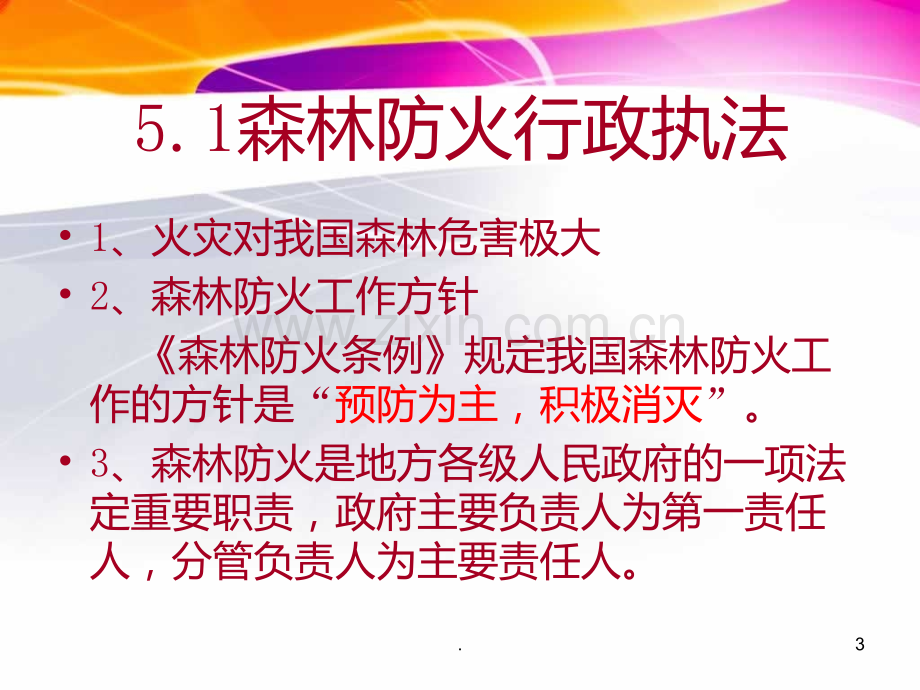 5.1森林防火行政执法

• 1、火灾对我国森林危害极大

• 2、森林防火工作方针

《森林防火条例》规定我国森林防火工作的方针是“预防为主，积极消灭”。

• 3、森林防火是地方各级人民政府的一项法定重要职责，政府主要负责人为第一责任人，分管负责人为主要责任人。

.

3

www.zixin.com.cn